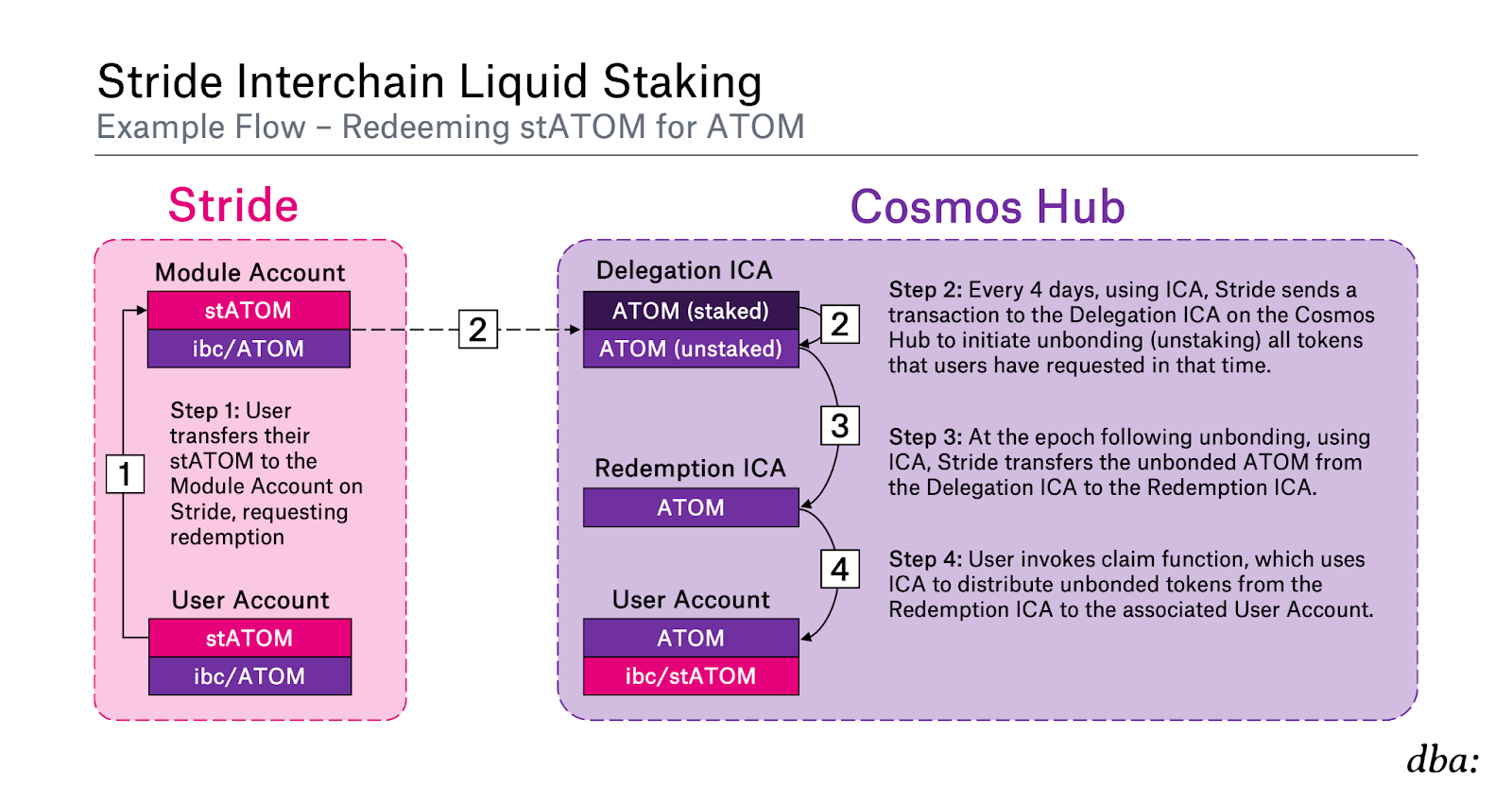 Stride Interchain Liquid Staking
Example Flow – Redeeming stATOM for ATOM

Stride

Module Account
stATOM
ibc/ATOM

1

Step 1: User transfers their stATOM to the Module Account on Stride, requesting redemption

User Account
stATOM
ibc/ATOM

2

Cosmos Hub

Delegation ICA
ATOM (staked)
ATOM (unstaked)

2

3

Redemption ICA
ATOM

4

User Account
ATOM
ibc/stATOM

Step 2: Every 4 days, using ICA, Stride sends a transaction to the Delegation ICA on the Cosmos Hub to initiate unbonding (unstaking) all tokens that users have requested in that time.

Step 3: At the epoch following unbonding, using ICA, Stride transfers the unbonded ATOM from the Delegation ICA to the Redemption ICA.

Step 4: User invokes claim function, which uses ICA to distribute unbonded tokens from the Redemption ICA to the associated User Account.

dba: